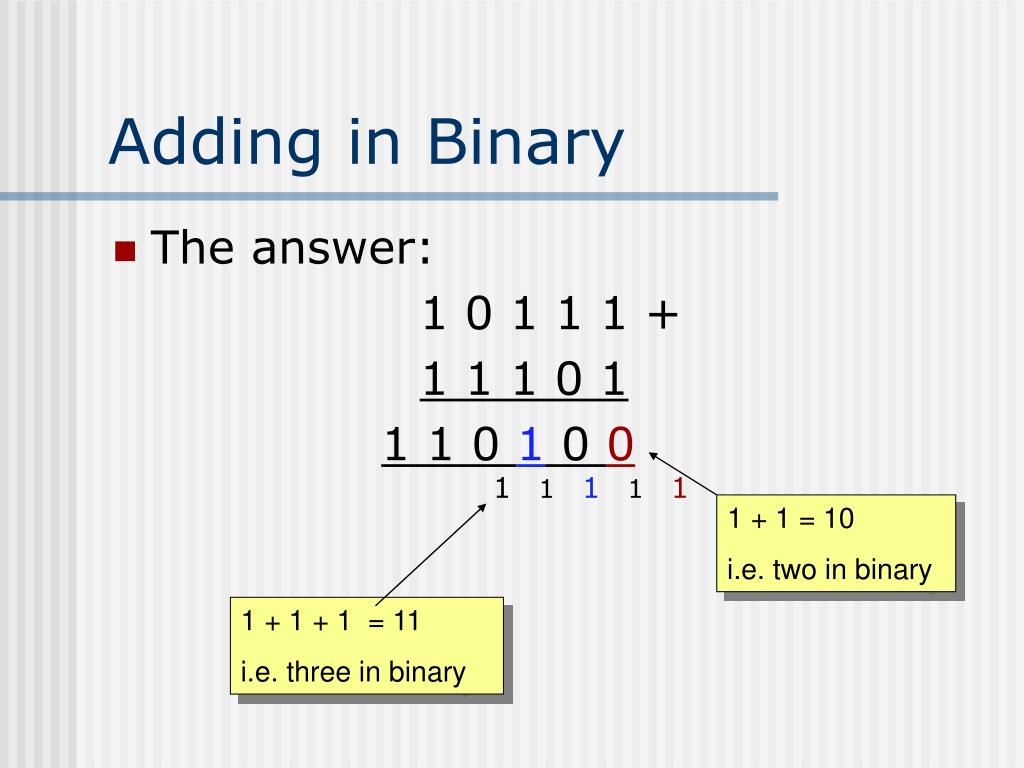 Adding in Binary

The answer:

1 0 1 1 1 +
1 1 1 0 1
1 1 0 1 0 0
1 1 1 1 1

1 + 1 = 10
i.e. two in binary

1 + 1 + 1 = 11
i.e. three in binary